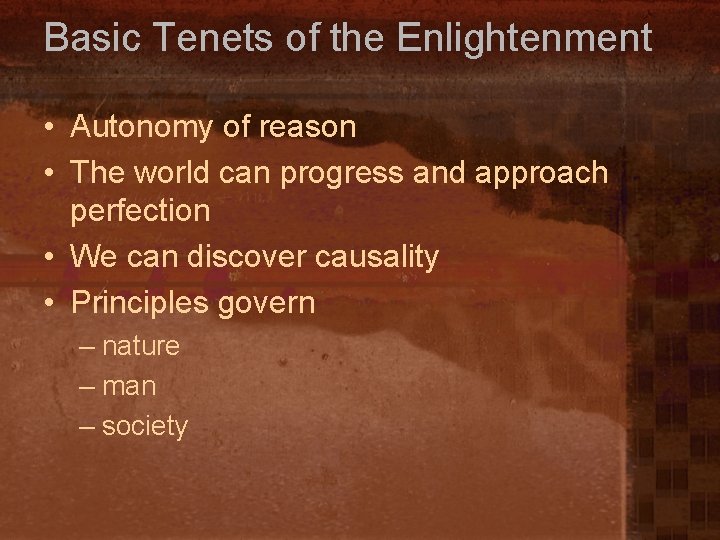 Basic Tenets of the Enlightenment

• Autonomy of reason
• The world can progress and approach perfection
• We can discover causality
• Principles govern
– nature
– man
– society